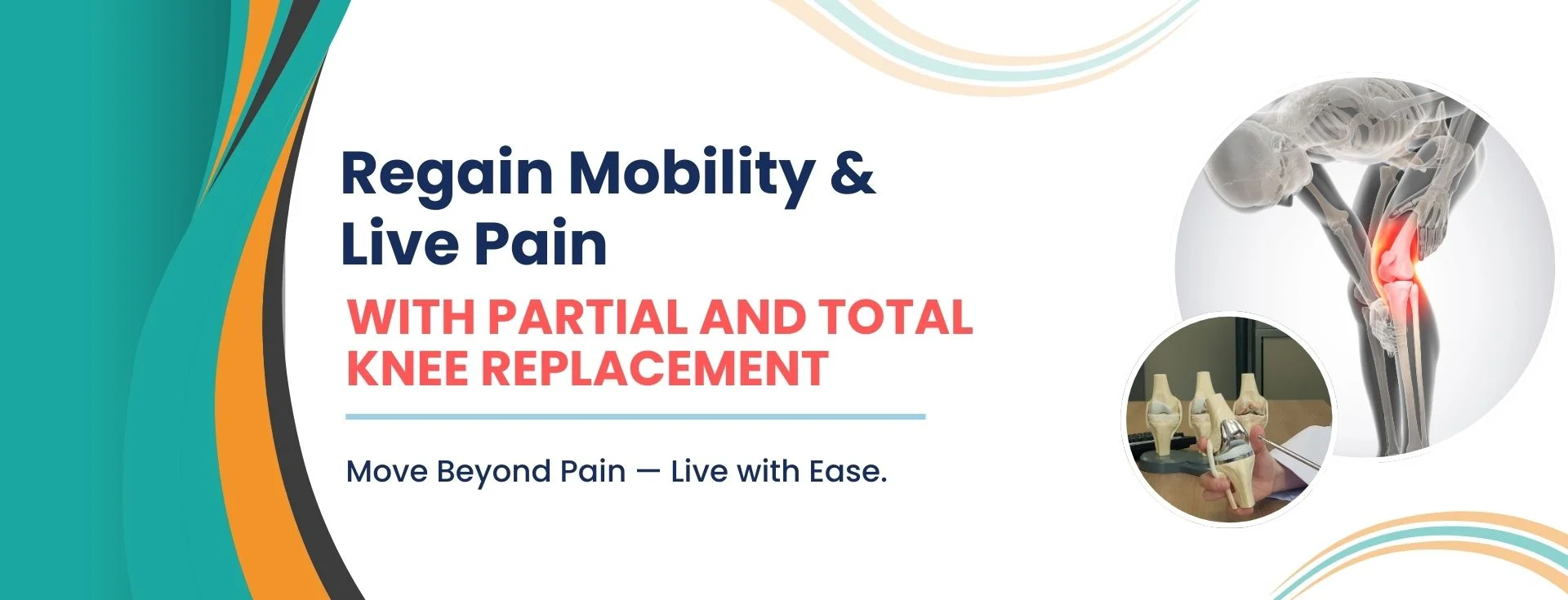 Regain Mobility & Live Pain

WITH PARTIAL AND TOTAL KNEE REPLACEMENT

Move Beyond Pain — Live with Ease.